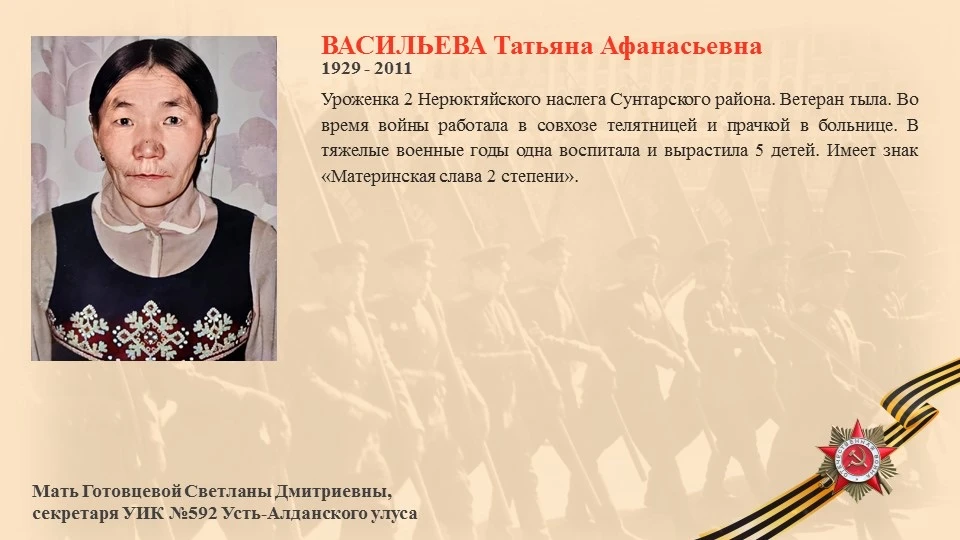 ВАСИЛЬЕВА Татьяна Афанасьевна
1929 - 2011

Уроженка 2 Нерюктяйского наслега Сунтарского района. Ветеран тыла. Во время войны работала в совхозе телятницей и прачкой в больнице. В тяжелые военные годы одна воспитала и вырастила 5 детей. Имеет знак «Материнская слава 2 степени».

Мать Готовцевой Светланы Дмитриевны, секретаря УИК №592 Усть-Алданского улуса